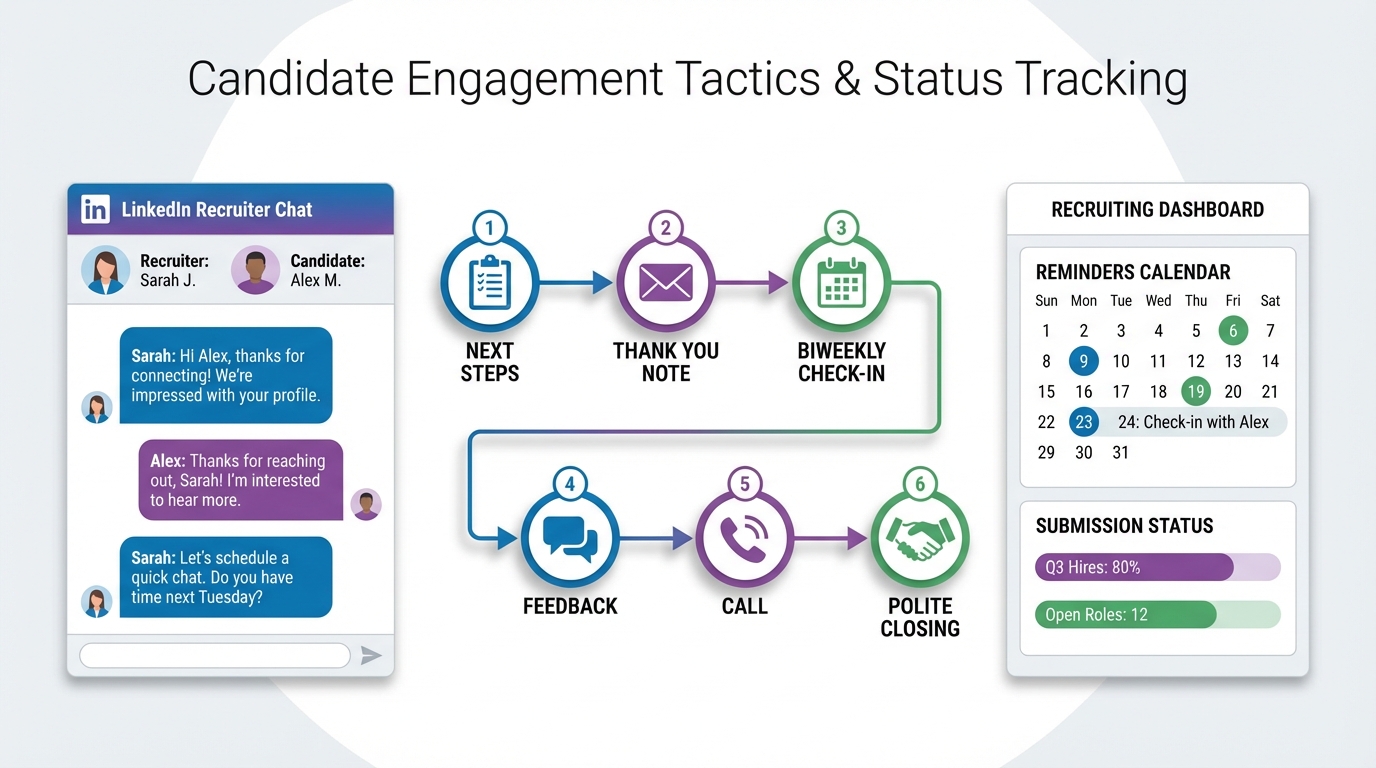 Candidate Engagement Tactics & Status Tracking

in LinkedIn Recruiter Chat

Recruiter: Sarah J.

Candidate: Alex M.

Sarah: Hi Alex, thanks for connecting! We're impressed with your profile.

Alex: Thanks for reaching out, Sarah! I'm interested to hear more.

Sarah: Let's schedule a quick chat. Do you have time next Tuesday?

1 NEXT STEPS

2 THANK YOU NOTE

3 BIWEEKLY CHECK-IN

4 FEEDBACK

5 CALL

6 POLITE CLOSING

RECRUITING DASHBOARD

REMINDERS CALENDAR

| Sun | Mon | Tue | Wed | Thu | Fri | Sat |
|---|---|---|---|---|---|---|
| 1 | 2 | 3 | 4 | 5 | 6 | 7 |
| 8 | 9 | 10 | 11 | 12 | 13 | 14 |
| 15 | 16 | 17 | 18 | 19 | 20 | 21 |
| 22 | 23 | 24: Check-in with Alex | | | | |
| 29 | 30 | 31 | | | | |

SUBMISSION STATUS

Q3 Hires: 80%

Open Roles: 12